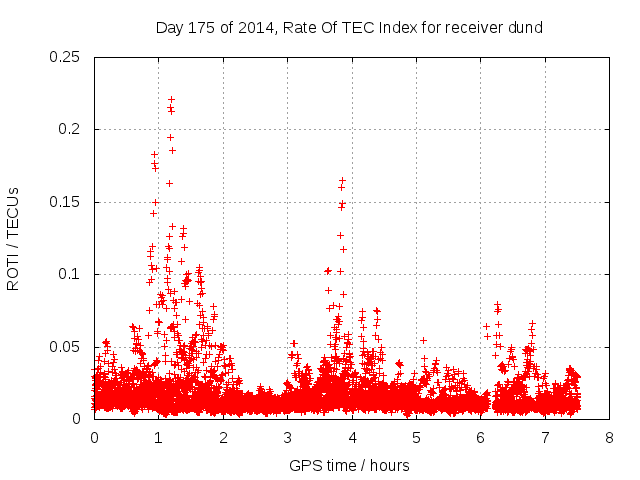 Day 175 of 2014, Rate Of TEC Index for receiver dund

ROTI / TECUs

0.25
0.2
0.15
0.1
0.05
0

0 1 2 3 4 5 6 7 8

GPS time / hours